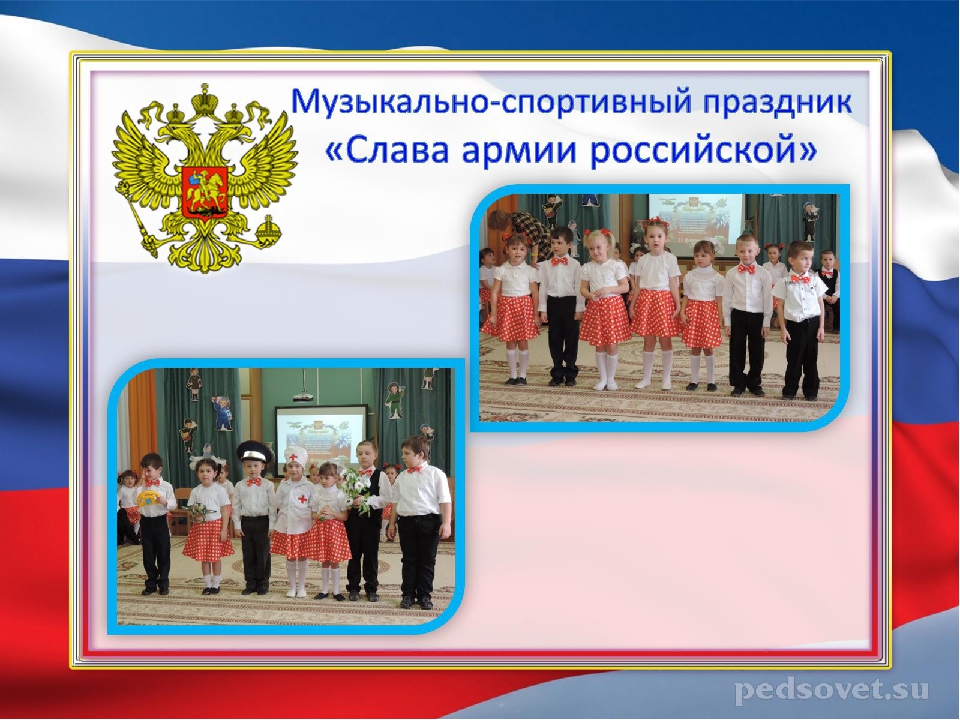 Музыкально-спортивный праздник
«Слава армии российской»

pedsovet.su